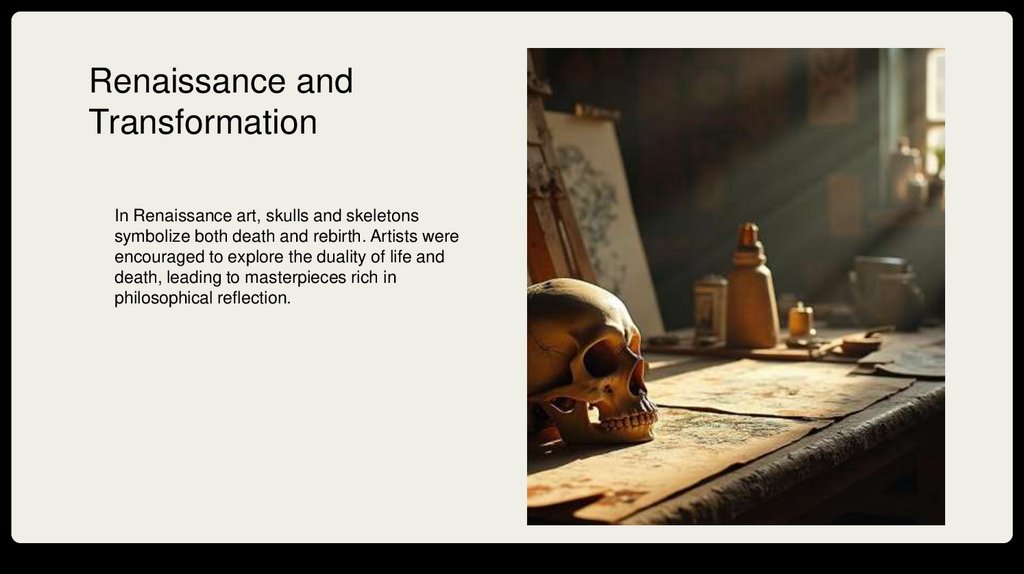 Renaissance and Transformation

In Renaissance art, skulls and skeletons symbolize both death and rebirth. Artists were encouraged to explore the duality of life and death, leading to masterpieces rich in philosophical reflection.